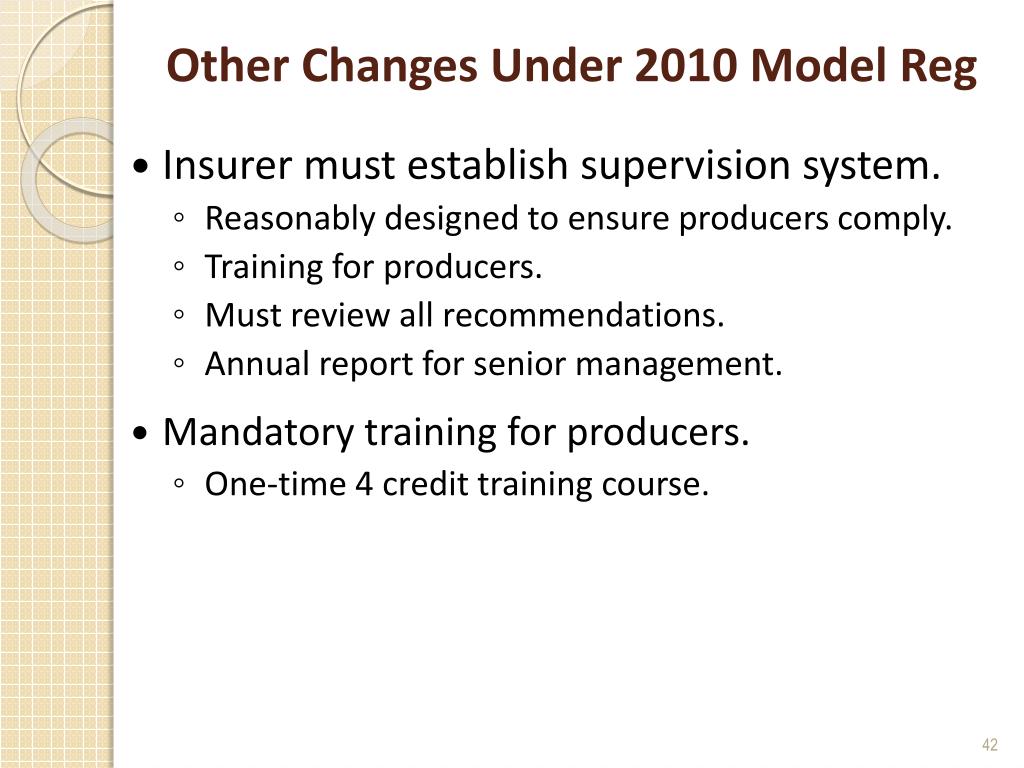 Other Changes Under 2010 Model Reg

• Insurer must establish supervision system.
◦ Reasonably designed to ensure producers comply.
◦ Training for producers.
◦ Must review all recommendations.
◦ Annual report for senior management.

• Mandatory training for producers.
◦ One-time 4 credit training course.

42